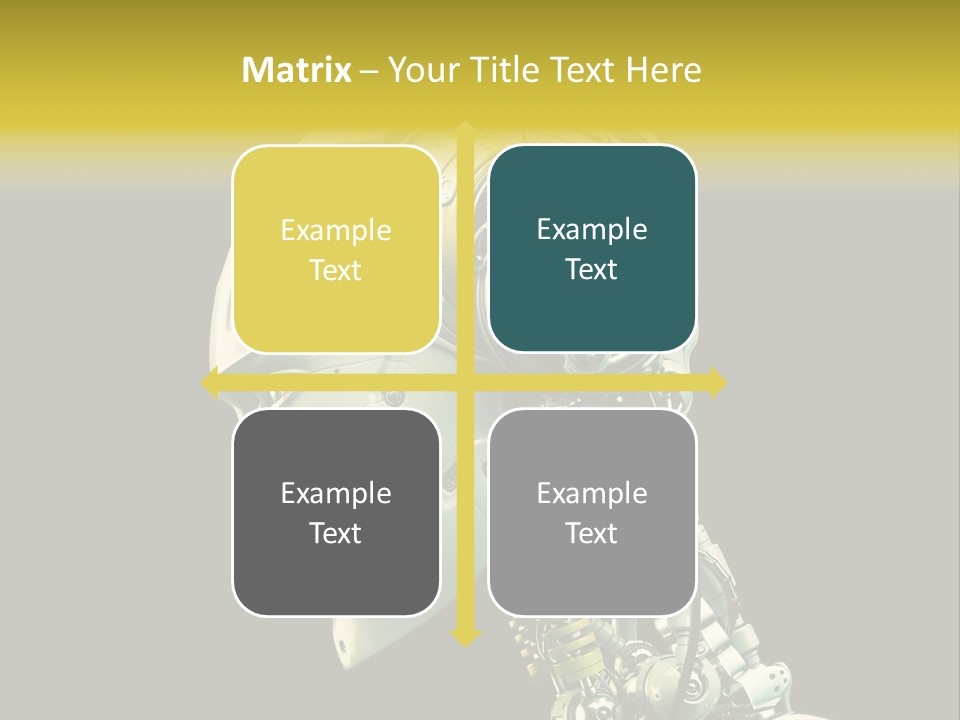 Matrix – Your Title Text Here

Example Text

Example Text

Example Text

Example Text